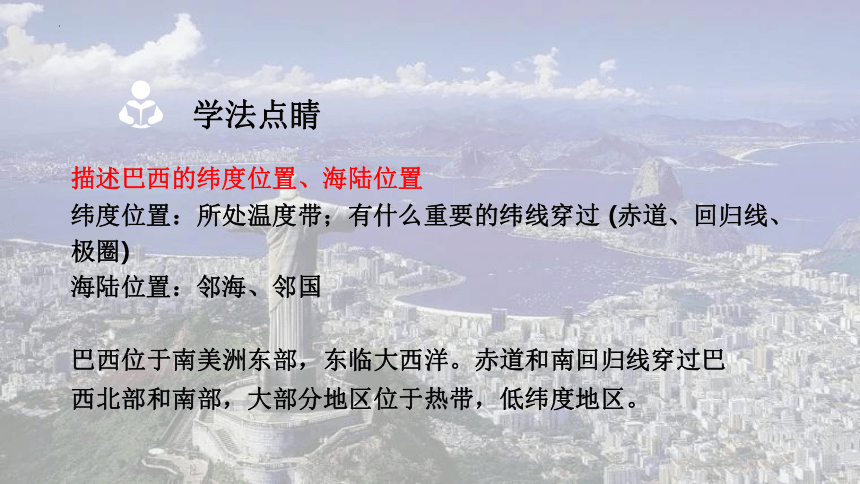 学法点睛

描述巴西的纬度位置、海陆位置
纬度位置：所处温度带；有什么重要的纬线穿过 (赤道、回归线、极圈)
海陆位置：邻海、邻国

巴西位于南美洲东部，东临大西洋。赤道和南回归线穿过巴西北部和南部，大部分地区位于热带，低纬度地区。